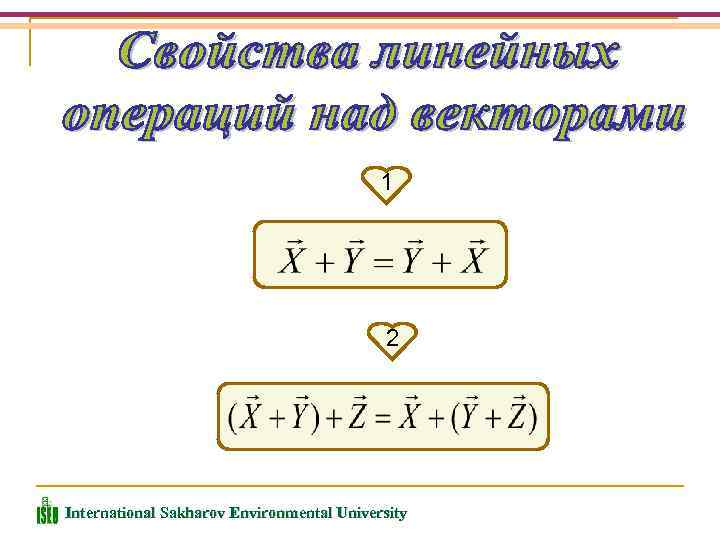 Свойства линейных операций над векторами

1

$\vec{X} + \vec{Y} = \vec{Y} + \vec{X}$

2

$(\vec{X} + \vec{Y}) + \vec{Z} = \vec{X} + (\vec{Y} + \vec{Z})$

ISEU International Sakharov Environmental University